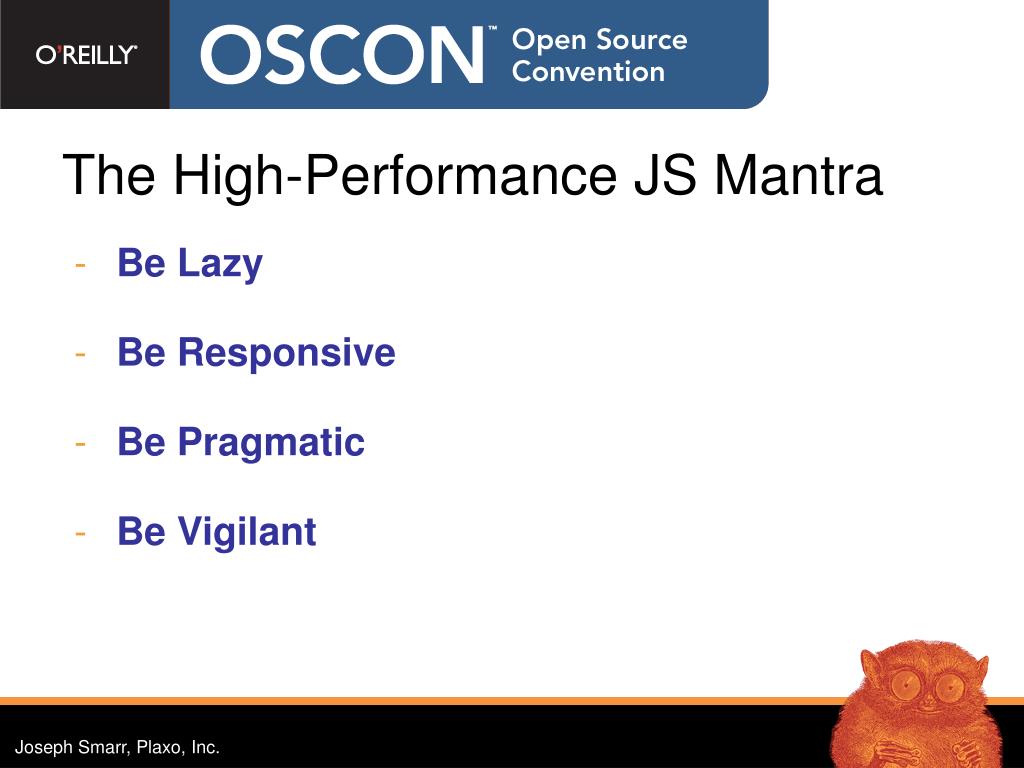 O'REILLY®

OSCON™ Open Source Convention

The High-Performance JS Mantra

- Be Lazy
- Be Responsive
- Be Pragmatic
- Be Vigilant

Joseph Smarr, Plaxo, Inc.